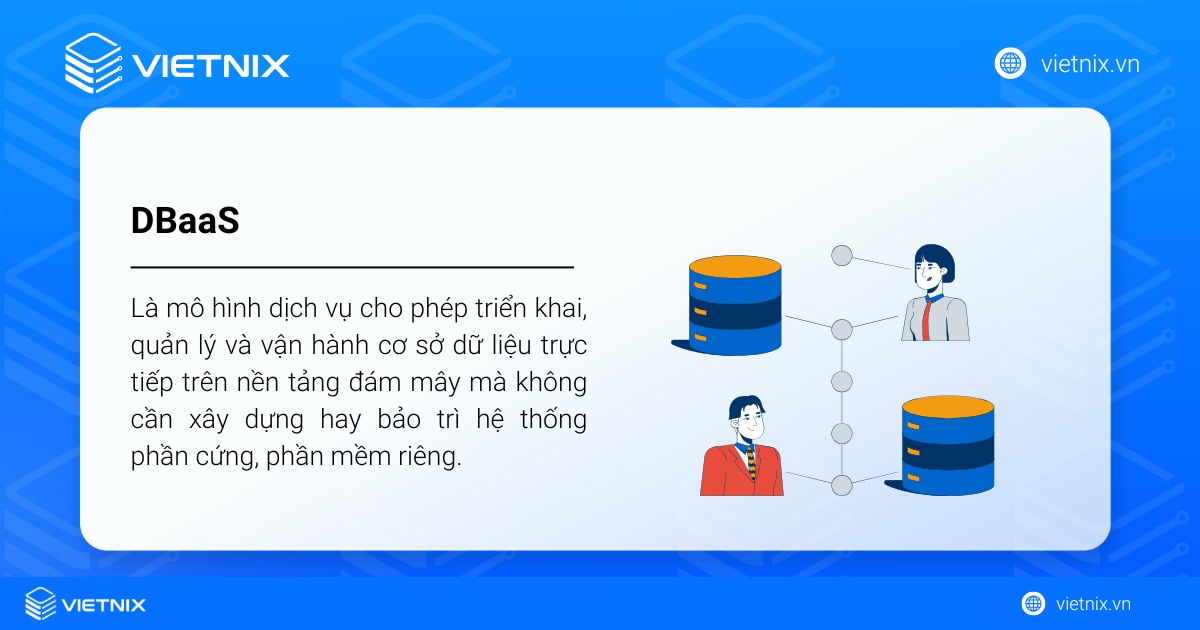 VIETNIX

vietnix.vn

DBaaS

Là mô hình dịch vụ cho phép triển khai, quản lý và vận hành cơ sở dữ liệu trực tiếp trên nền tảng đám mây mà không cần xây dựng hay bảo trì hệ thống phần cứng, phần mềm riêng.

VIETNIX

vietnix.vn